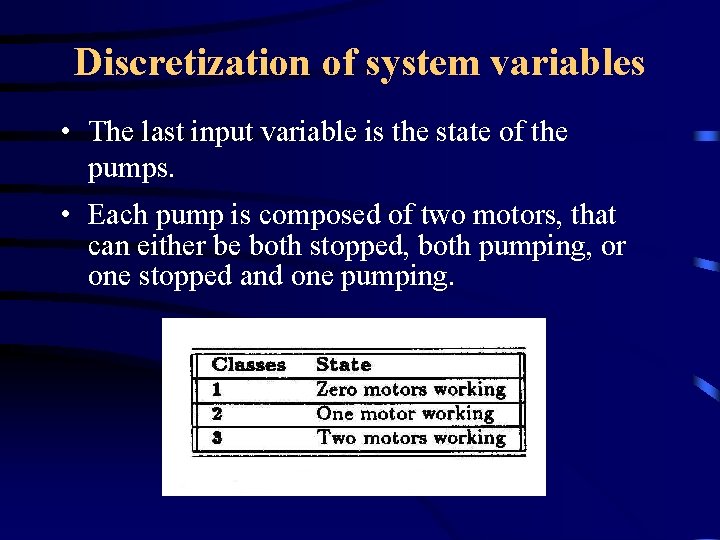 Discretization of system variables

• The last input variable is the state of the pumps.

• Each pump is composed of two motors, that can either be both stopped, both pumping, or one stopped and one pumping.

| Classes | State |
|---|---|
| 1 | Zero motors working |
| 2 | One motor working |
| 3 | Two motors working |